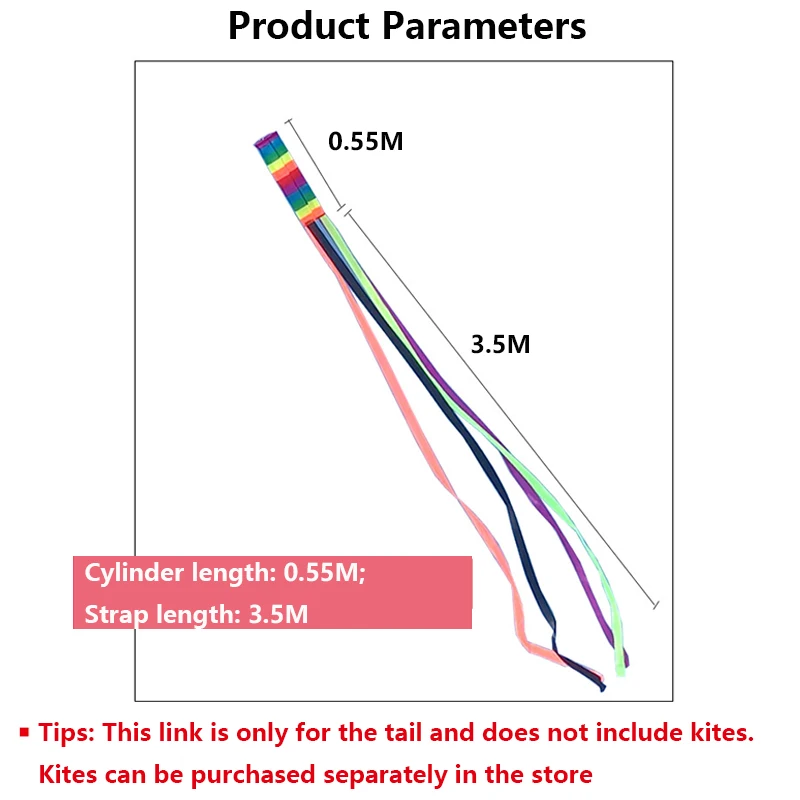 Product Parameters

0.55M

3.5M

Cylinder length: 0.55M;

Strap length: 3.5M

• Tips: This link is only for the tail and does not include kites. Kites can be purchased separately in the store